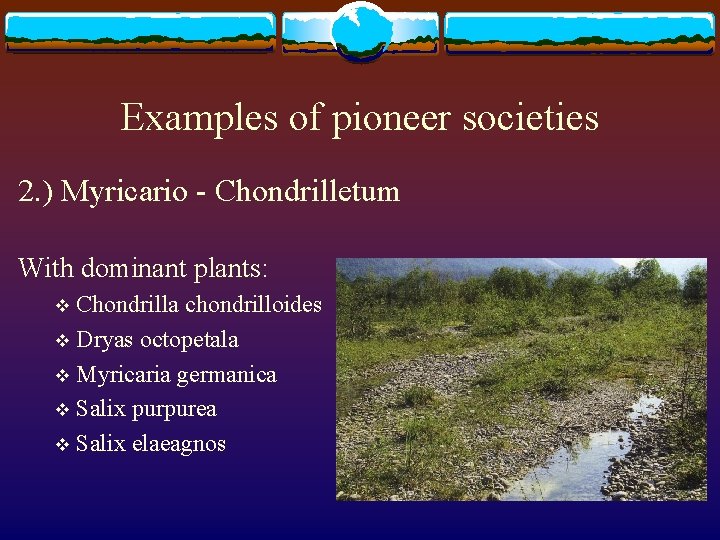 Examples of pioneer societies

2.) Myricario - Chondrilletum

With dominant plants:

❖ Chondrilla chondrilloides
❖ Dryas octopetala
❖ Myricaria germanica
❖ Salix purpurea
❖ Salix elaeagnos